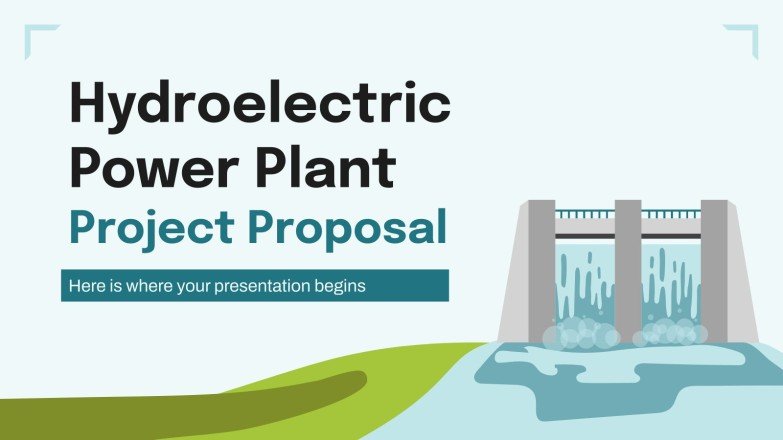 Hydroelectric Power Plant
Project Proposal

Here is where your presentation begins